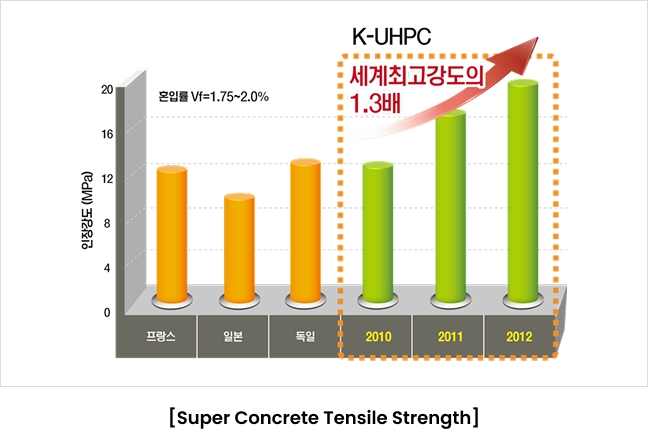 K-UHPC

세계최고강도의
1.3배

혼입률 Vf=1.75~2.0%

인장강도 (MPa)

20
16
12
8
4
0

프랑스
일본
독일
2010
2011
2012

[Super Concrete Tensile Strength]